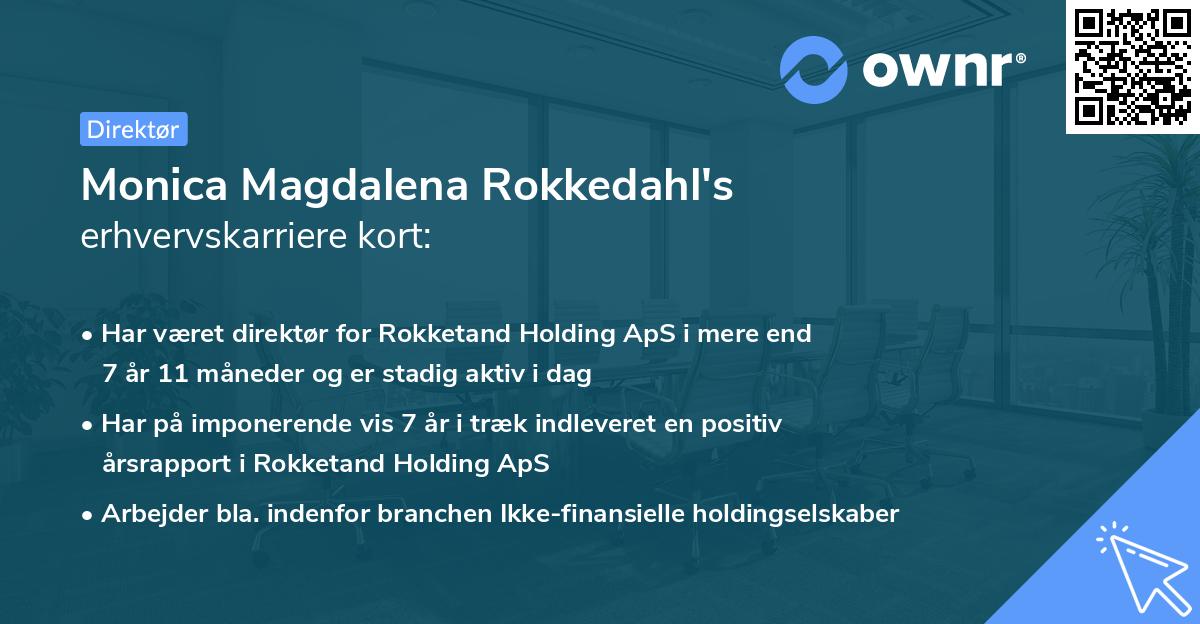 ownr®

Direktør

Monica Magdalena Rokkedahl's
erhvervskarriere kort:

• Har været direktør for Rokketand Holding ApS i mere end 7 år 11 måneder og er stadig aktiv i dag

• Har på imponerende vis 7 år i træk indleveret en positiv årsrapport i Rokketand Holding ApS

• Arbejder bla. indenfor branchen Ikke-finansielle holdingselskaber